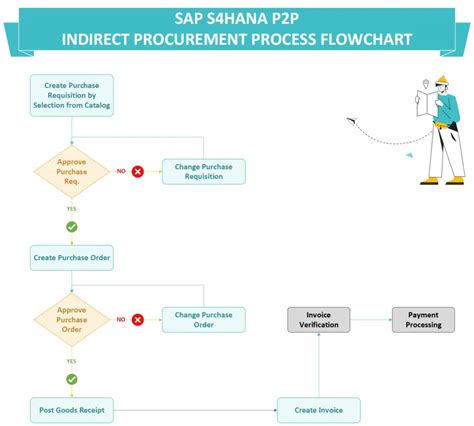 SAP S4HANA P2P
INDIRECT PROCUREMENT PROCESS FLOWCHART

Create Purchase Requisition by Selection from Catalog

Approve Purchase Req.

NO

Change Purchase Requisition

YES

Create Purchase Order

Approve Purchase Order

NO

Change Purchase Order

YES

Post Goods Receipt

Create Invoice

Invoice Verification

Payment Processing